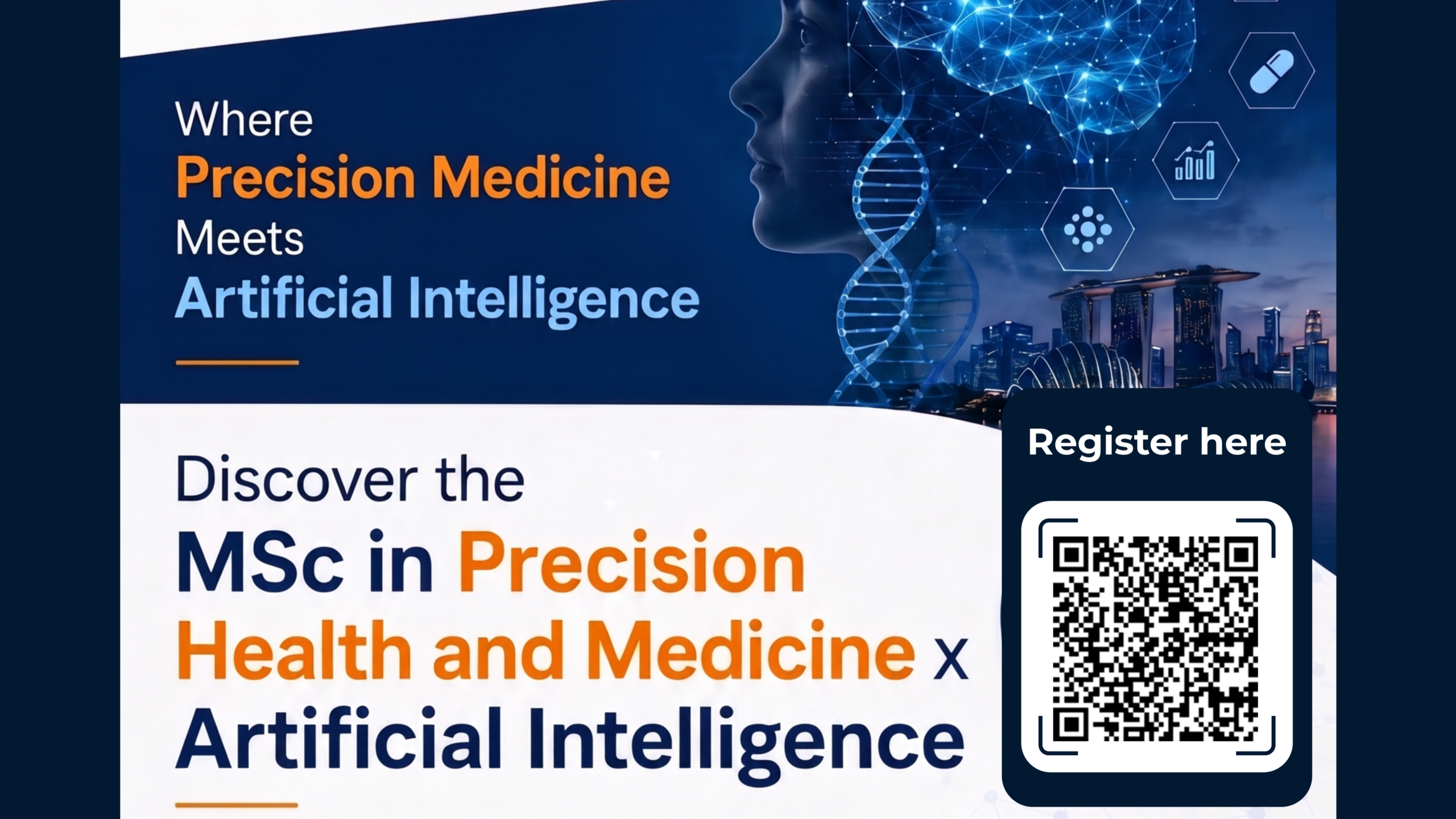 Where
Precision Medicine
Meets
Artificial Intelligence

Discover the
MSc in Precision Health and Medicine x Artificial Intelligence

Register here